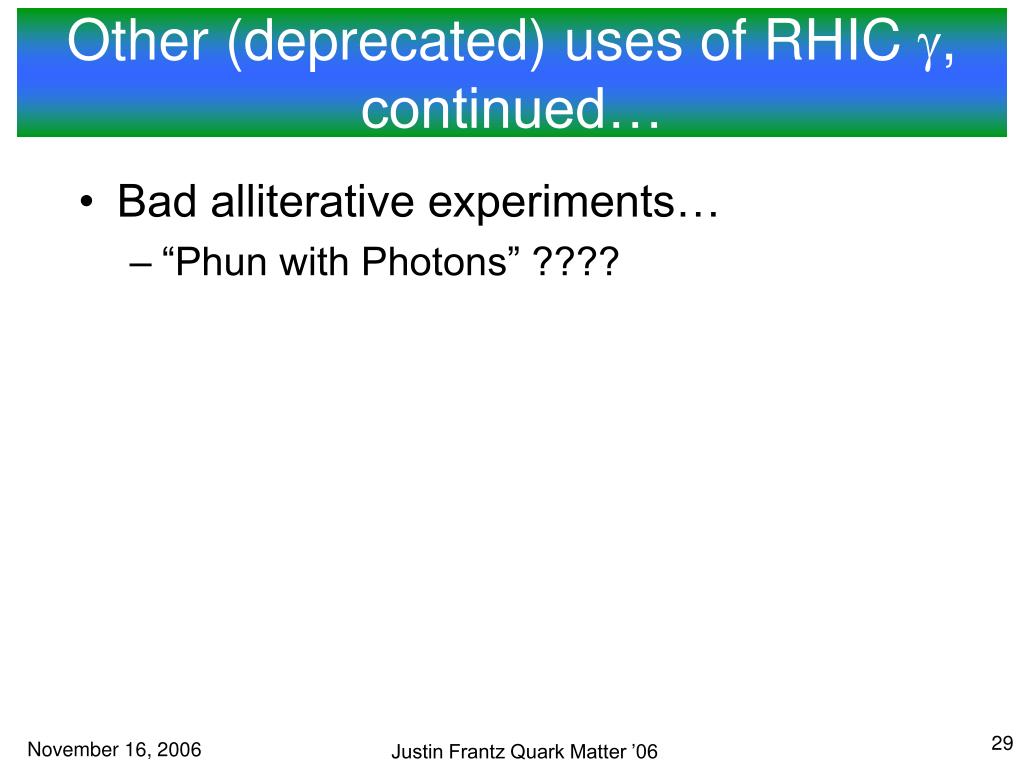 Other (deprecated) uses of RHIC $\gamma$, continued…

• Bad alliterative experiments…
– “Phun with Photons” ????

November 16, 2006

Justin Frantz Quark Matter ’06

29